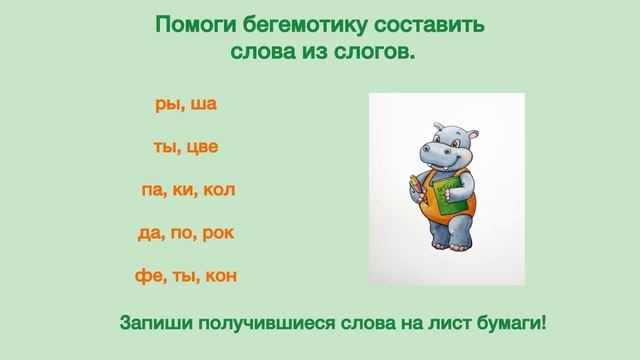 Помоги бегемотику составить слова из слогов.

ры, ша

ты, цве

па, ки, кол

да, по, рок

фе, ты, кон

Запиши получившиеся слова на лист бумаги!